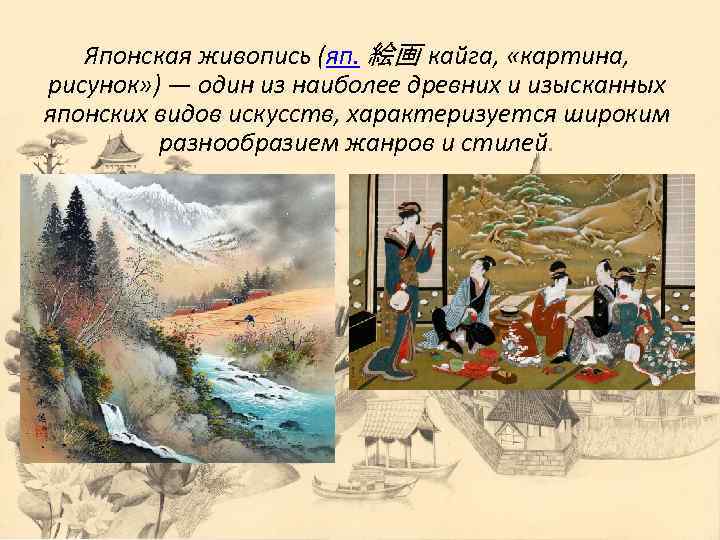 Японская живопись (яп. 絵画 кайга, «картина, рисунок») — один из наиболее древних и изысканных японских видов искусств, характеризуется широким разнообразием жанров и стилей.